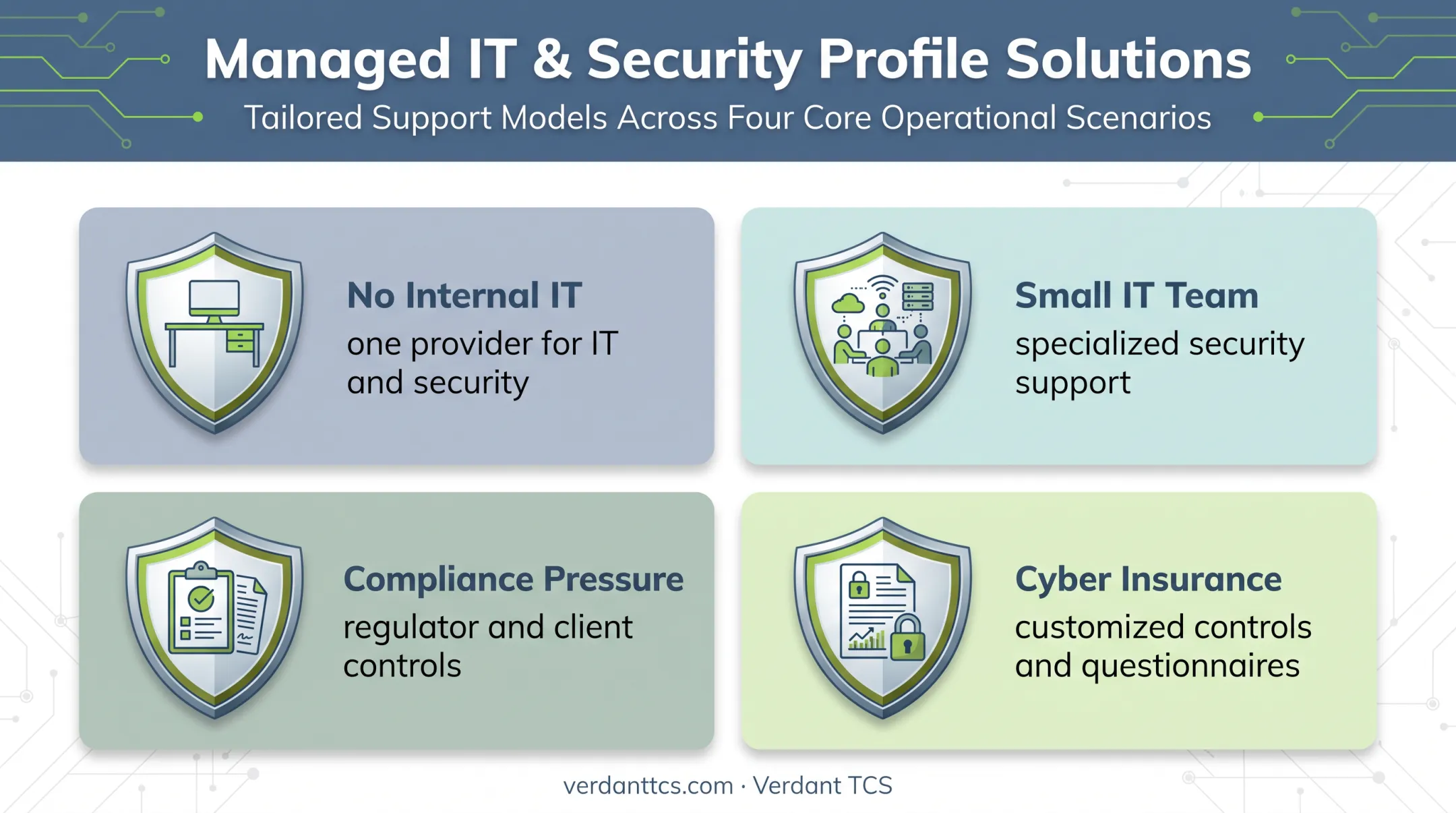 Managed IT & Security Profile Solutions

Tailored Support Models Across Four Core Operational Scenarios

No Internal IT
one provider for IT and security

Small IT Team
specialized security support

Compliance Pressure
regulator and client controls

Cyber Insurance
customized controls and questionnaires

verdanttcs.com · Verdant TCS